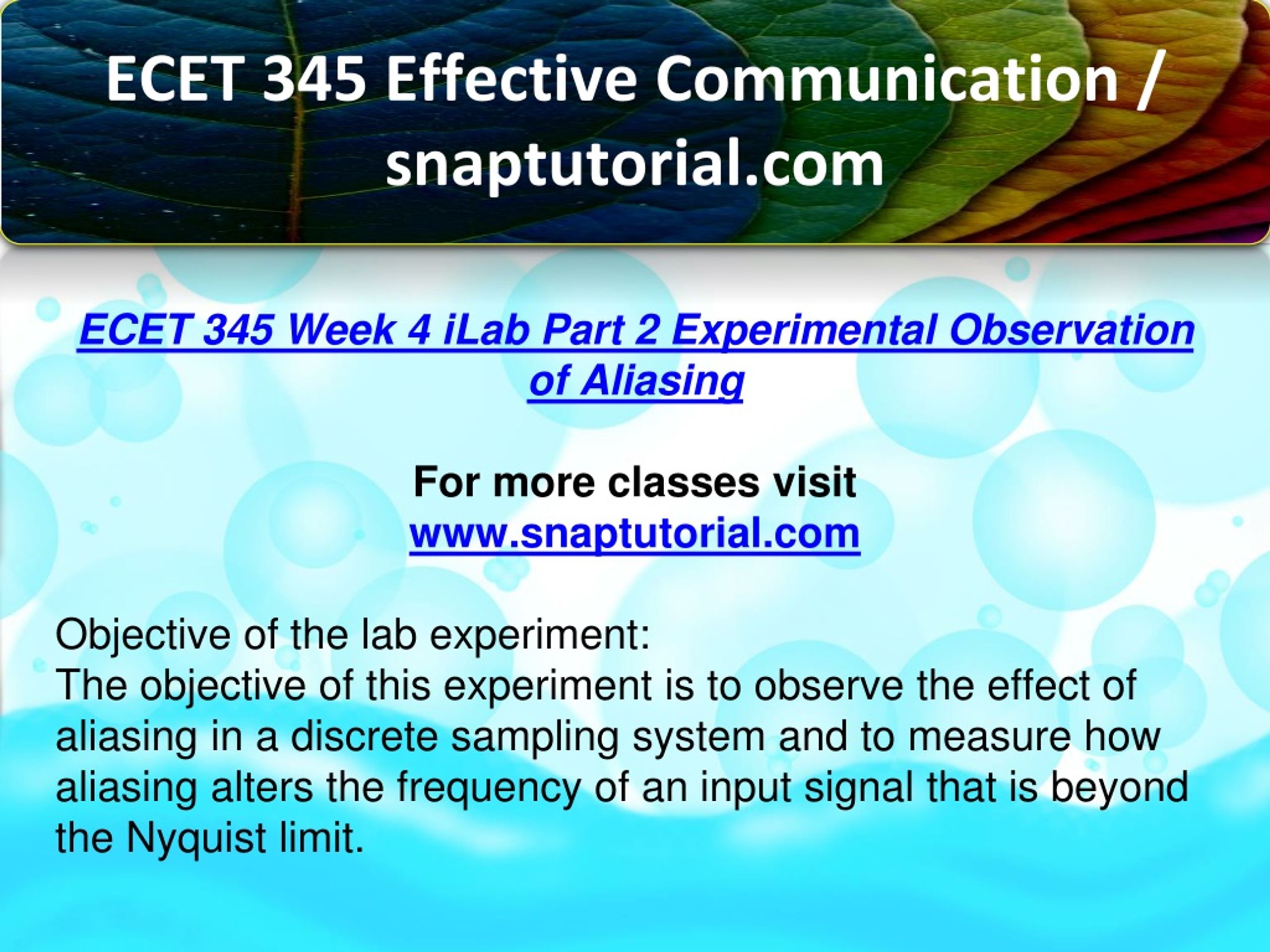 ECET 345 Effective Communication / snaptutorial.com

ECET 345 Week 4 iLab Part 2 Experimental Observation of Aliasing

For more classes visit
www.snaptutorial.com

Objective of the lab experiment:
The objective of this experiment is to observe the effect of aliasing in a discrete sampling system and to measure how aliasing alters the frequency of an input signal that is beyond the Nyquist limit.